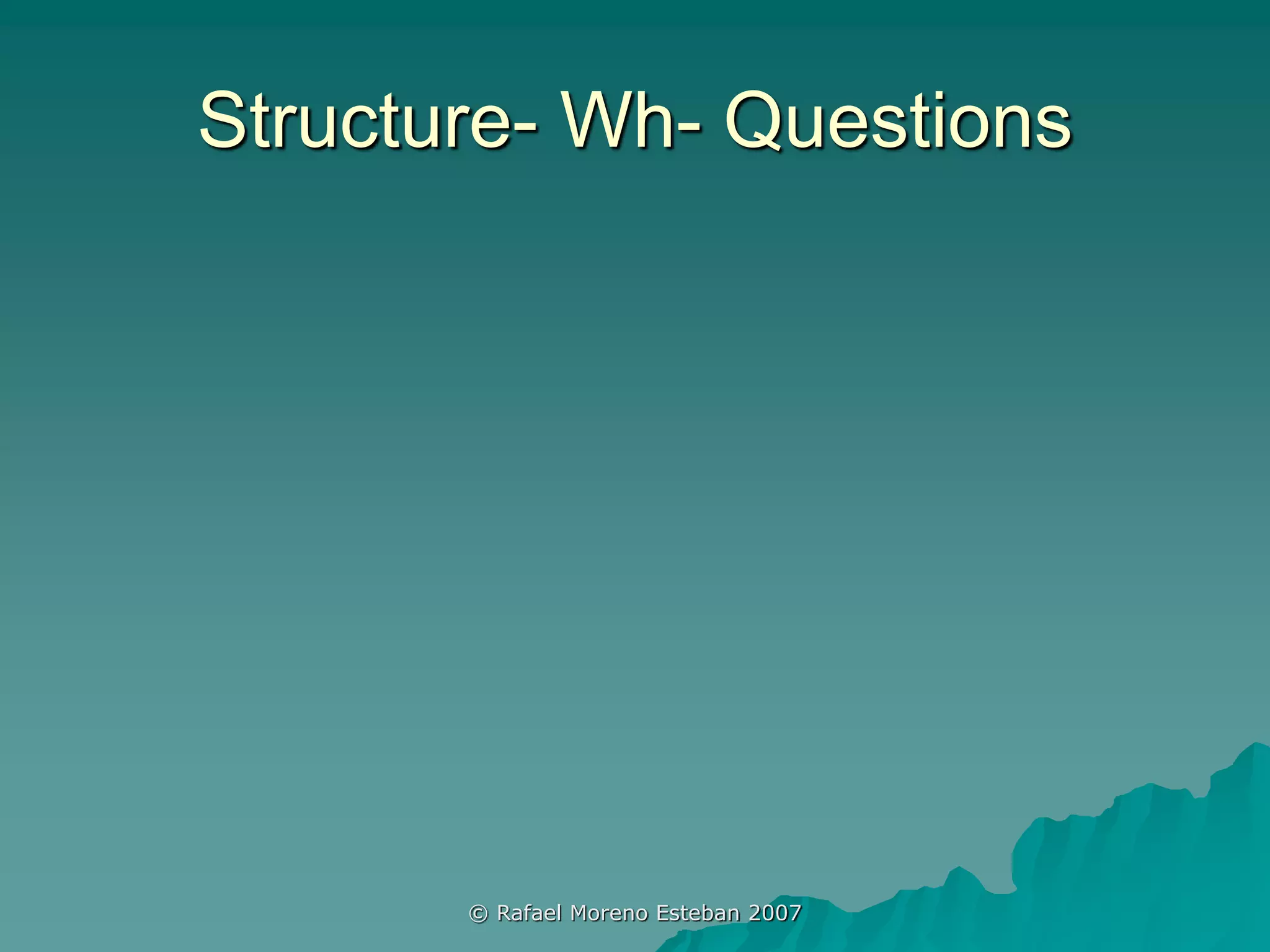 Structure- Wh- Questions

© Rafael Moreno Esteban 2007